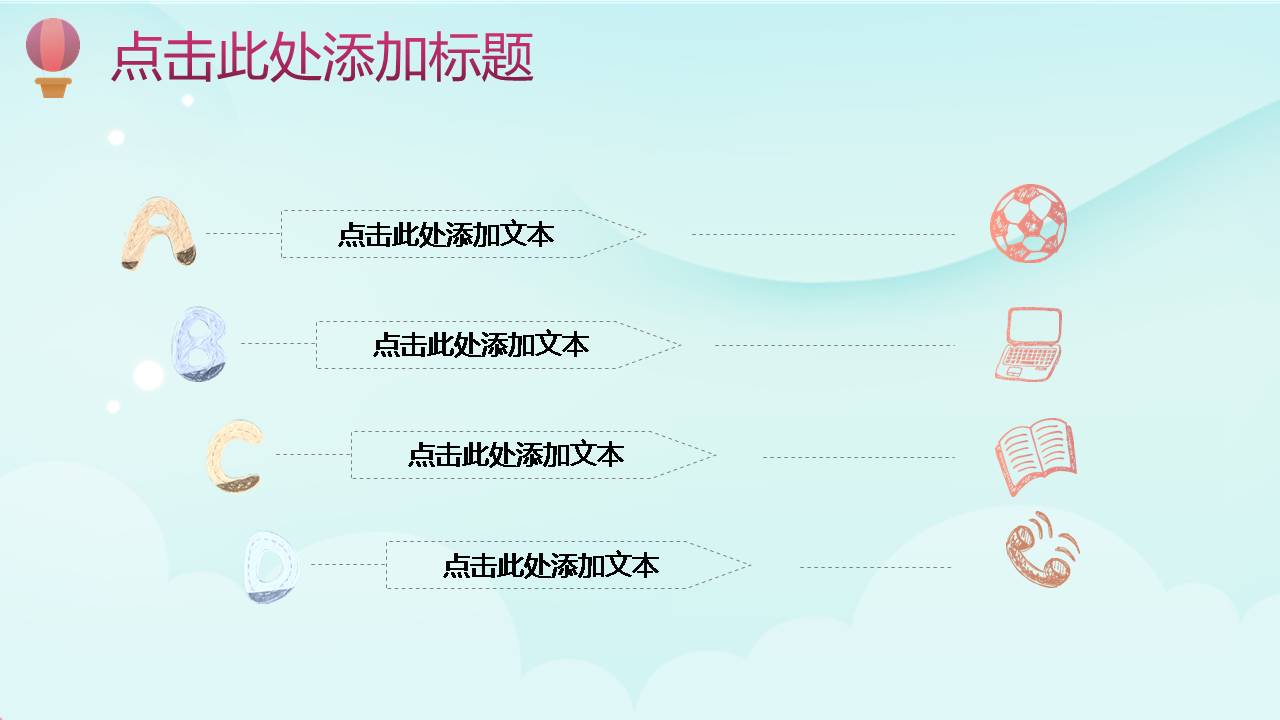 点击此处添加标题

A
点击此处添加文本

B
点击此处添加文本

C
点击此处添加文本

D
点击此处添加文本